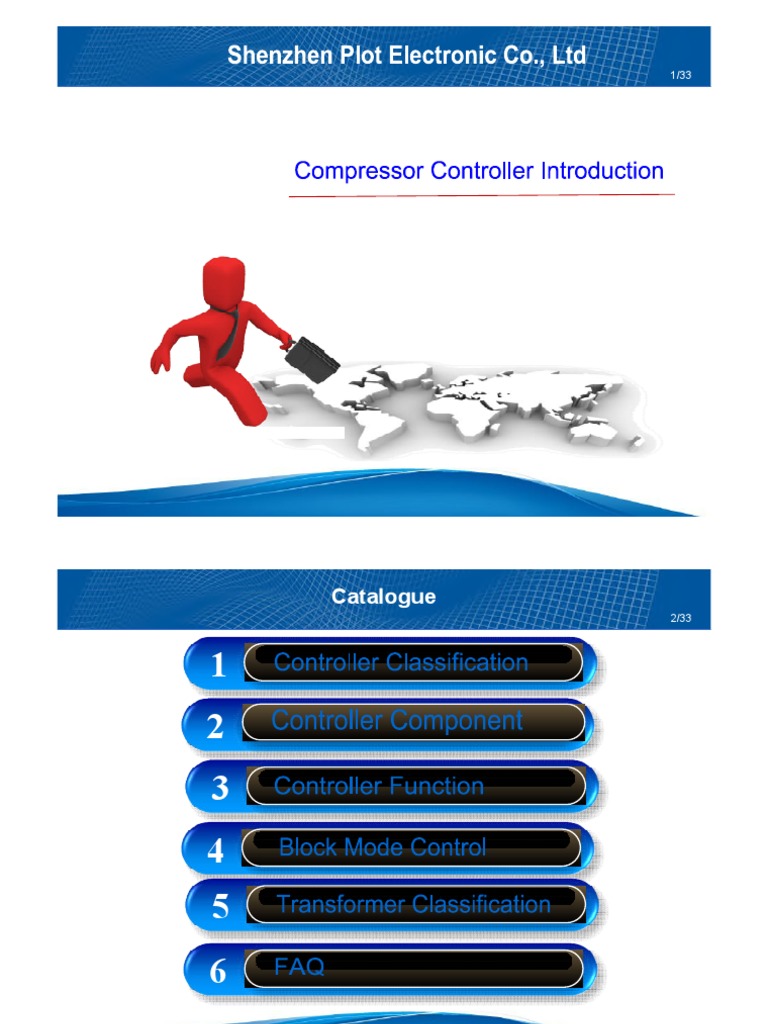 Shenzhen Plot Electronic Co., Ltd

1/33

Compressor Controller Introduction

Catalogue

2/33

1 Controller Classification

2 Controller Component

3 Controller Function

4 Block Mode Control

5 Transformer Classification

6 FAQ